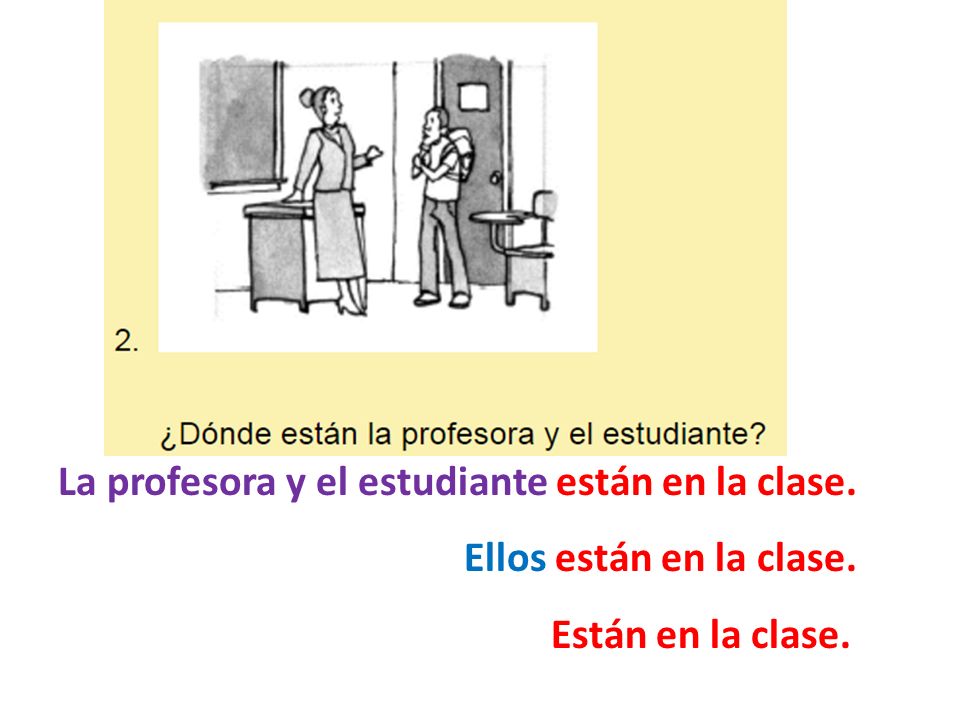 2.

¿Dónde están la profesora y el estudiante?

La profesora y el estudiante están en la clase.

Ellos están en la clase.

Están en la clase.